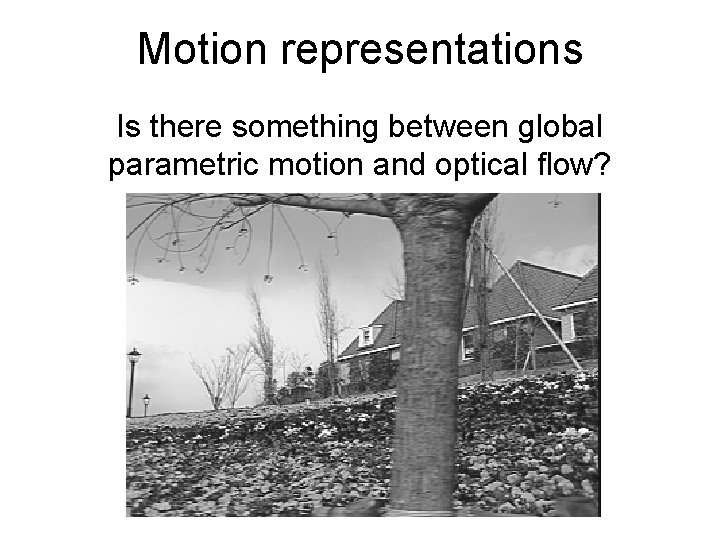 Motion representations

Is there something between global parametric motion and optical flow?